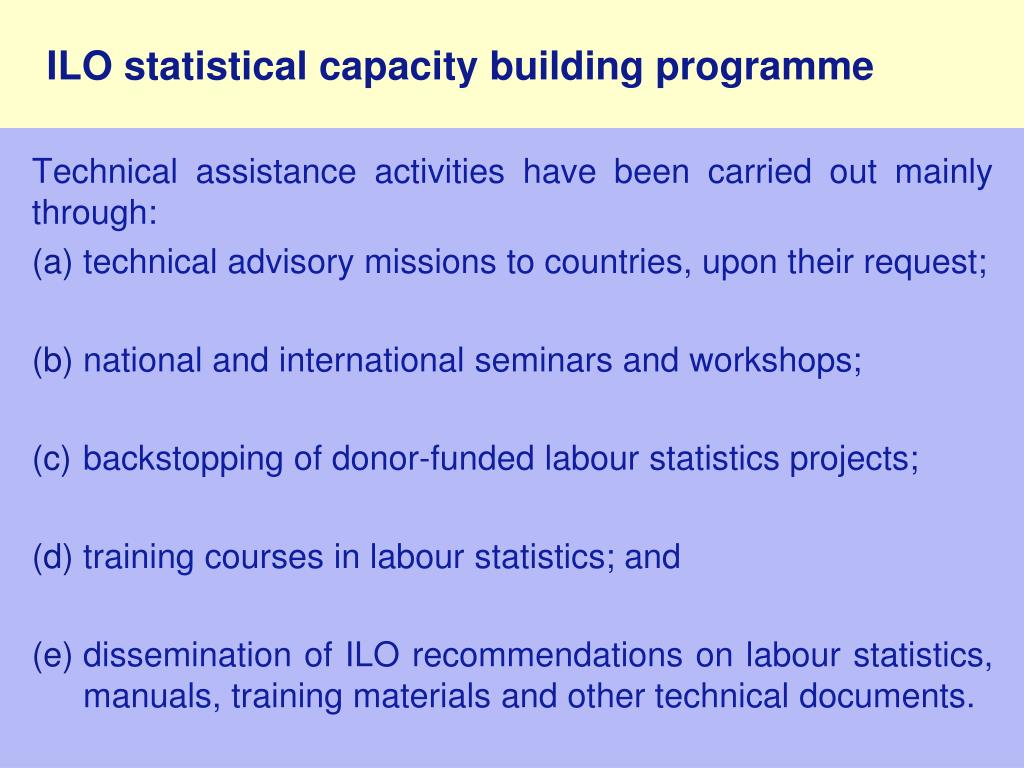 ILO statistical capacity building programme

Technical assistance activities have been carried out mainly through:

(a) technical advisory missions to countries, upon their request;

(b) national and international seminars and workshops;

(c) backstopping of donor-funded labour statistics projects;

(d) training courses in labour statistics; and

(e) dissemination of ILO recommendations on labour statistics, manuals, training materials and other technical documents.